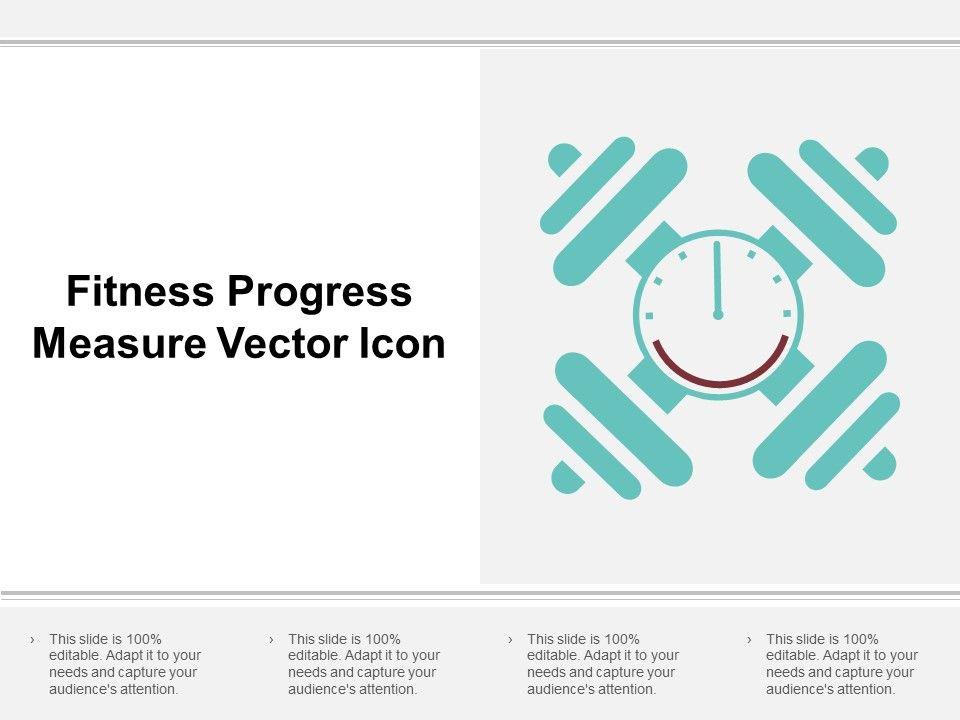 Fitness Progress Measure Vector Icon

› This slide is 100% editable. Adapt it to your needs and capture your audience's attention.

› This slide is 100% editable. Adapt it to your needs and capture your audience's attention.

› This slide is 100% editable. Adapt it to your needs and capture your audience's attention.

› This slide is 100% editable. Adapt it to your needs and capture your audience's attention.